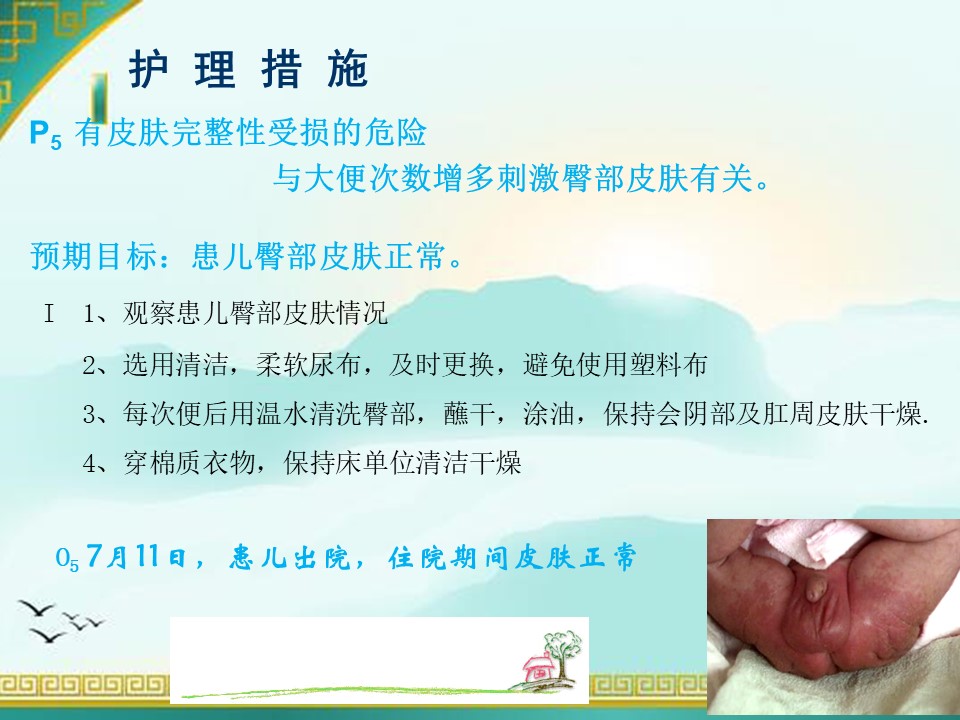 护 理 措 施

$P_5$ 有皮肤完整性受损的危险

与大便次数增多刺激臀部皮肤有关。

预期目标：患儿臀部皮肤正常。

I 1、观察患儿臀部皮肤情况

2、选用清洁，柔软尿布，及时更换，避免使用塑料布

3、每次便后用温水清洗臀部，蘸干，涂油，保持会阴部及肛周皮肤干燥.

4、穿棉质衣物，保持床单位清洁干燥

$O_5$ 7月11日，患儿出院，住院期间皮肤正常